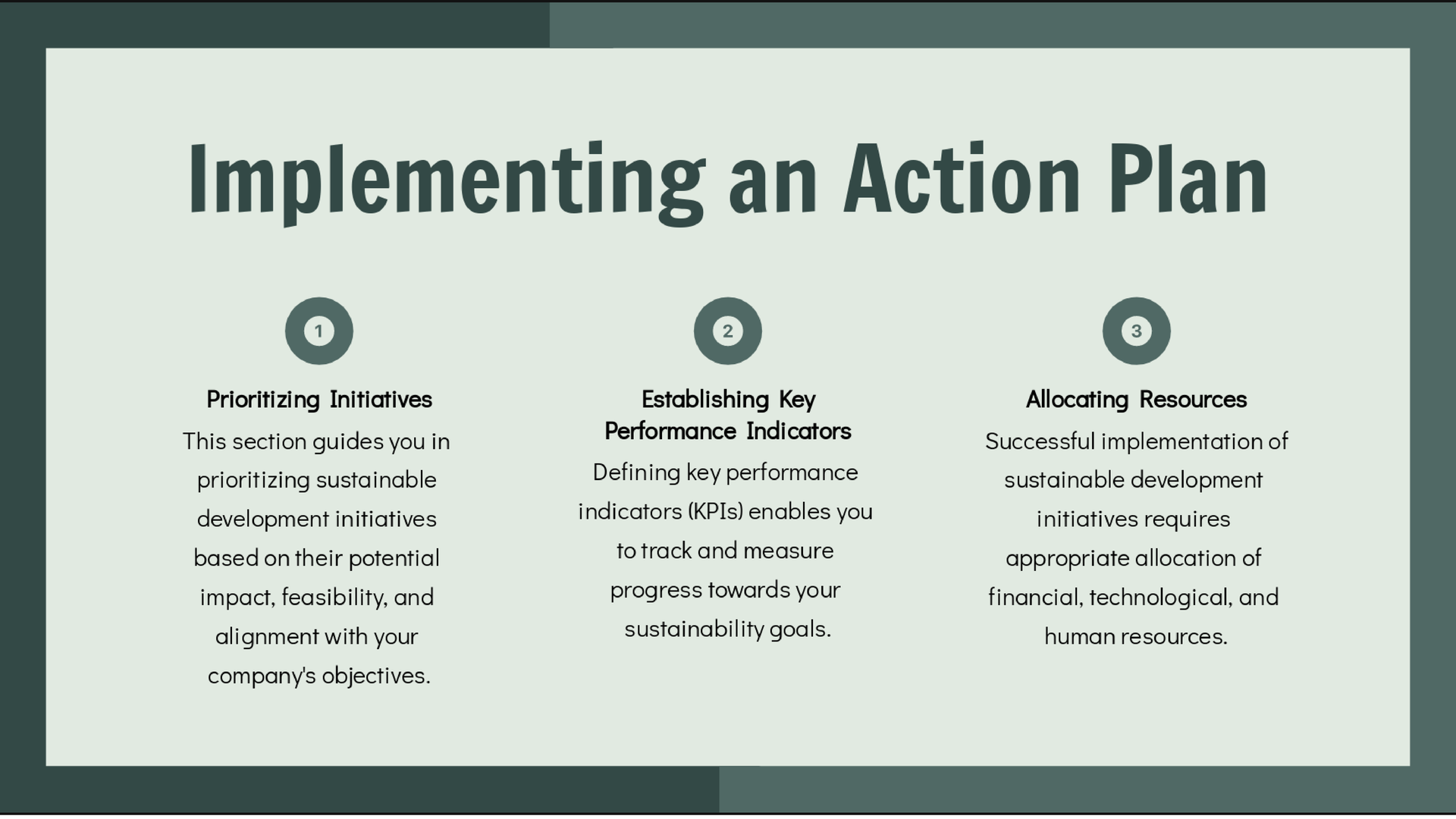 Implementing an Action Plan

1

Prioritizing Initiatives

This section guides you in prioritizing sustainable development initiatives based on their potential impact, feasibility, and alignment with your company's objectives.

2

Establishing Key Performance Indicators

Defining key performance indicators (KPIs) enables you to track and measure progress towards your sustainability goals.

3

Allocating Resources

Successful implementation of sustainable development initiatives requires appropriate allocation of financial, technological, and human resources.